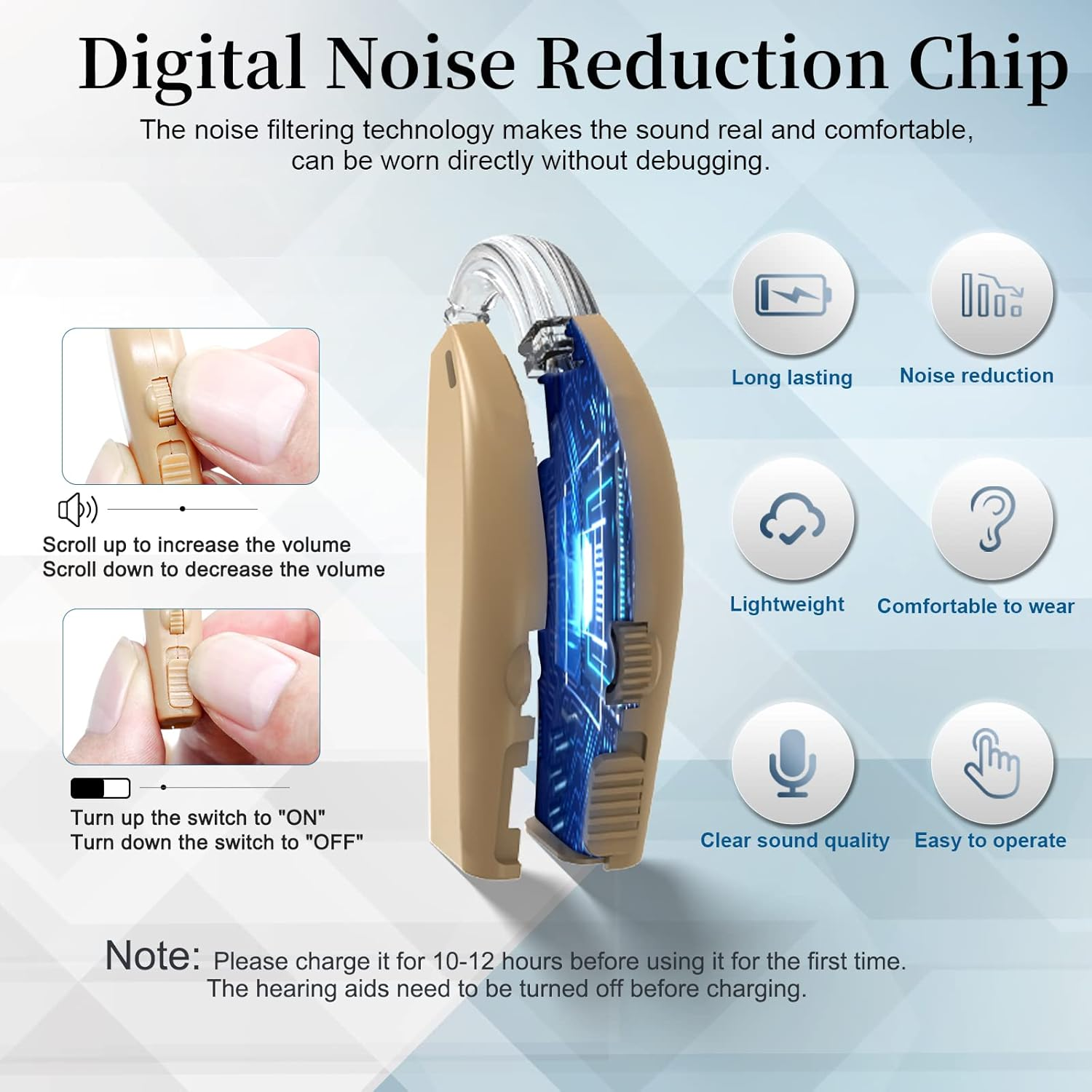 Digital Noise Reduction Chip

The noise filtering technology makes the sound real and comfortable, can be worn directly without debugging.

Scroll up to increase the volume
Scroll down to decrease the volume

Turn up the switch to "ON"
Turn down the switch to "OFF"

Long lasting

Noise reduction

Lightweight

Comfortable to wear

Clear sound quality

Easy to operate

Note: Please charge it for 10-12 hours before using it for the first time. The hearing aids need to be turned off before charging.